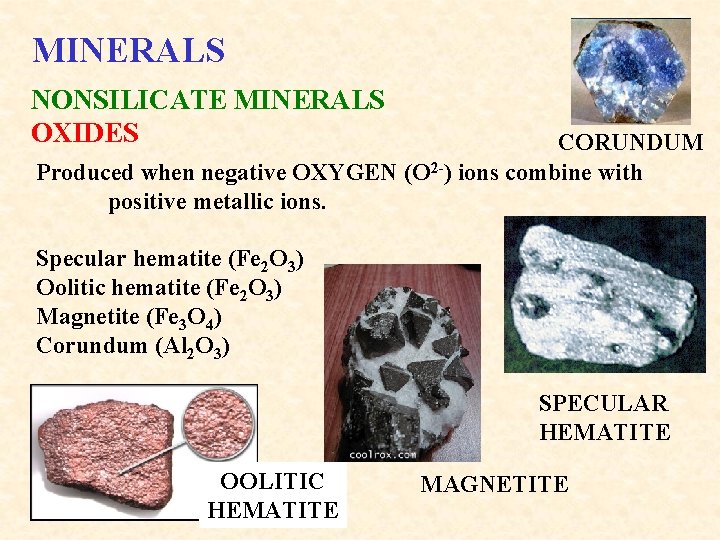 MINERALS

NONSILICATE MINERALS

OXIDES

CORUNDUM

Produced when negative OXYGEN ($O^{2-}$) ions combine with positive metallic ions.

Specular hematite ($Fe_2O_3$)
Oolitic hematite ($Fe_2O_3$)
Magnetite ($Fe_3O_4$)
Corundum ($Al_2O_3$)

coolrox.com

SPECULAR HEMATITE

OOLITIC HEMATITE

MAGNETITE